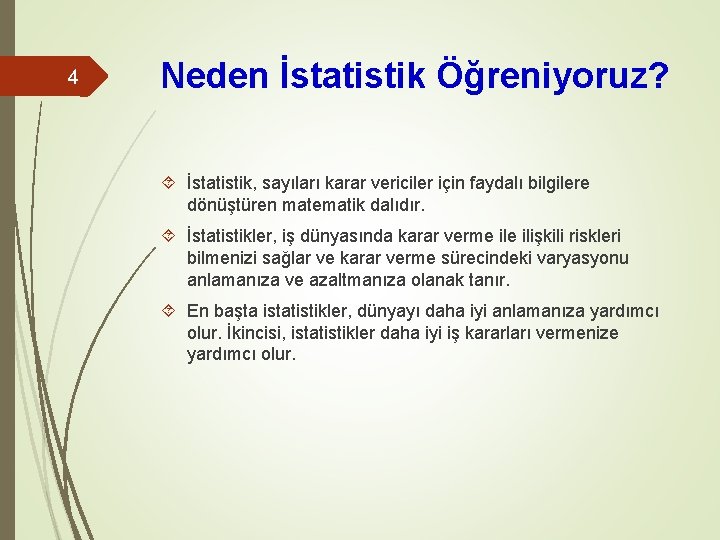 4

Neden İstatistik Öğreniyoruz?

İstatistik, sayıları karar vericiler için faydalı bilgilere dönüştüren matematik dalıdır.

İstatistikler, iş dünyasında karar verme ile ilişkili riskleri bilmenizi sağlar ve karar verme sürecindeki varyasyonu anlamanıza ve azaltmanıza olanak tanır.

En başta istatistikler, dünyayı daha iyi anlamanıza yardımcı olur. İkincisi, istatistikler daha iyi iş kararları vermenize yardımcı olur.